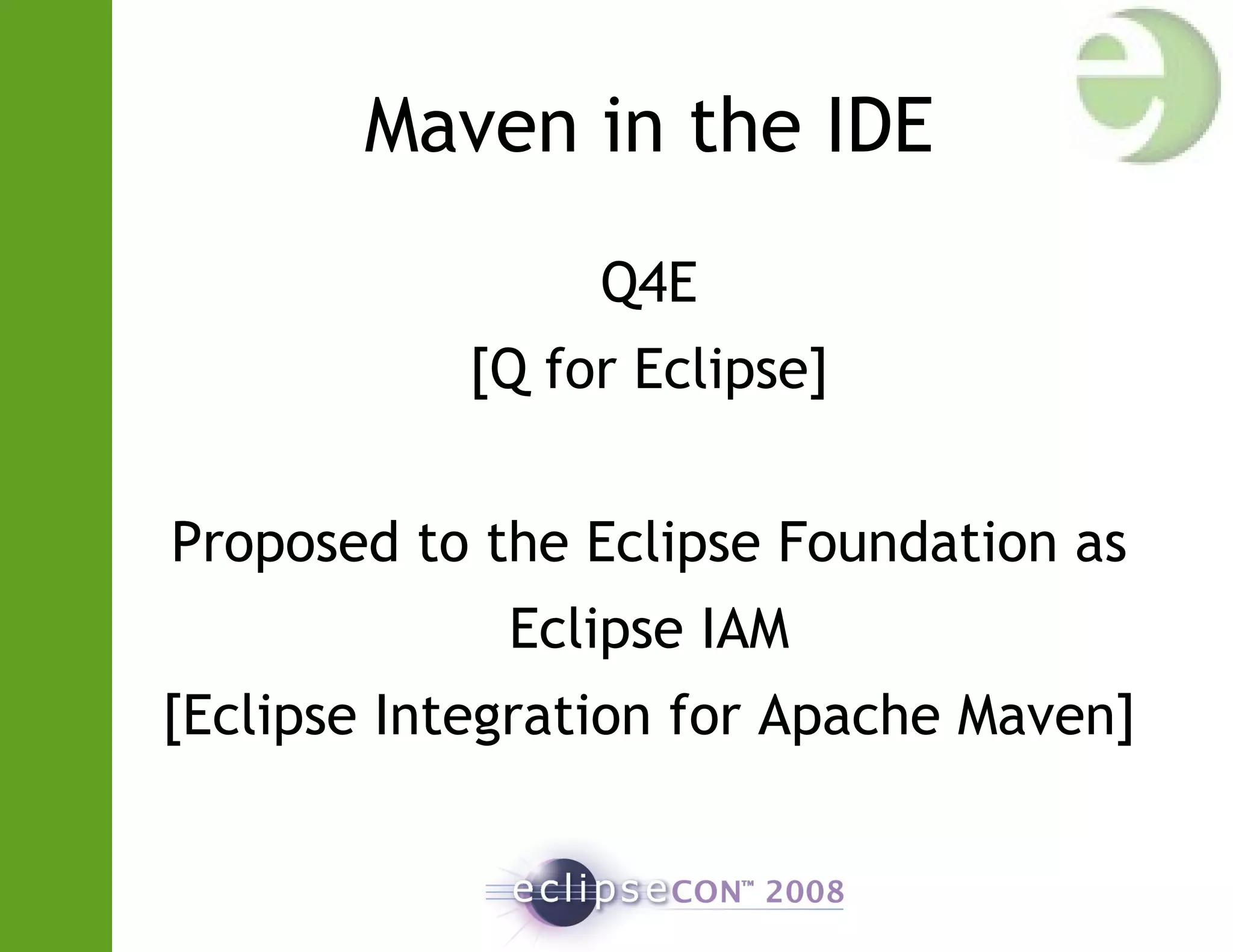 Maven in the IDE

Q4E
[Q for Eclipse]

Proposed to the Eclipse Foundation as
Eclipse IAM
[Eclipse Integration for Apache Maven]

eclipseCON™ 2008